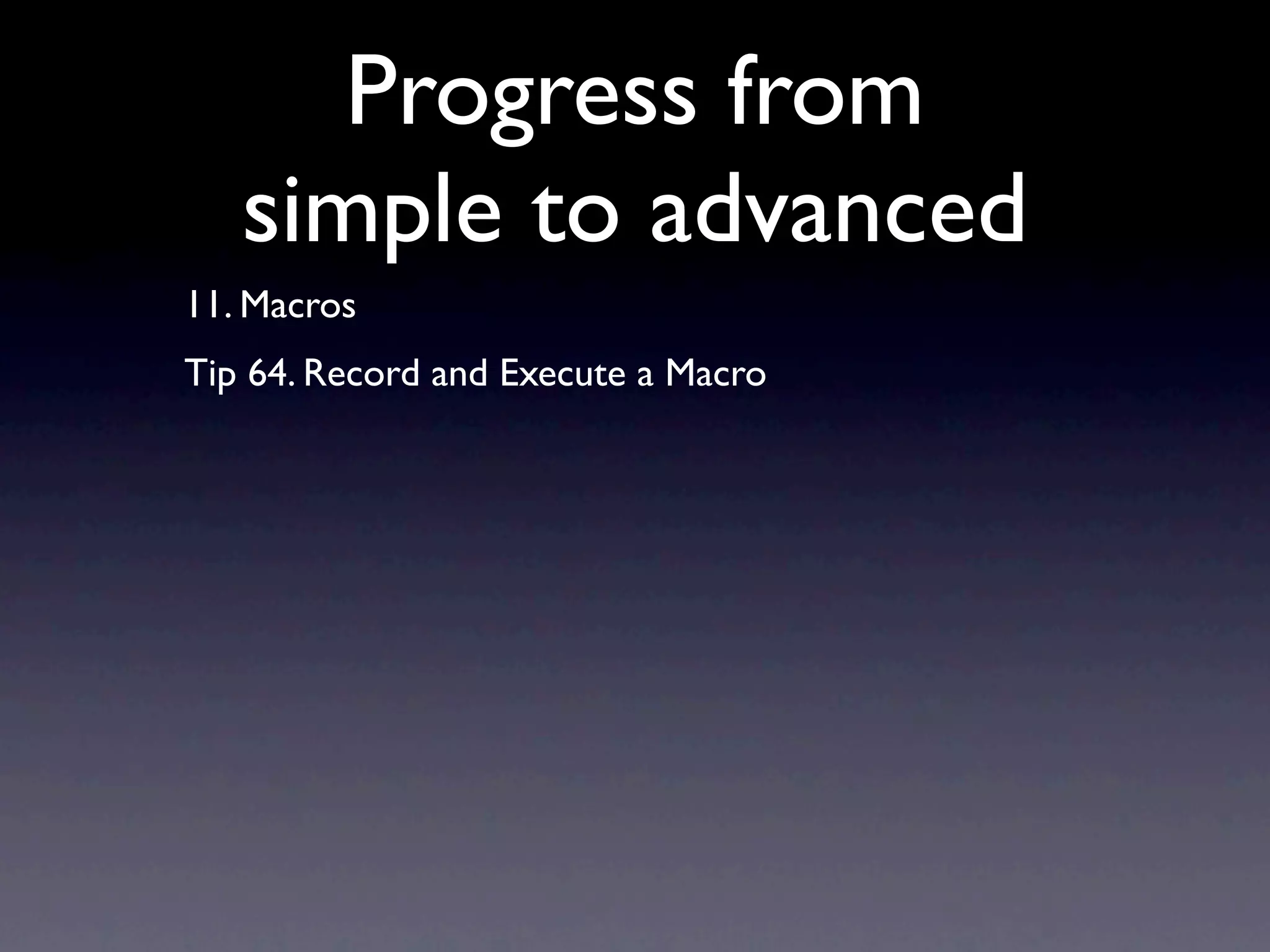 Progress from simple to advanced

11. Macros

Tip 64. Record and Execute a Macro